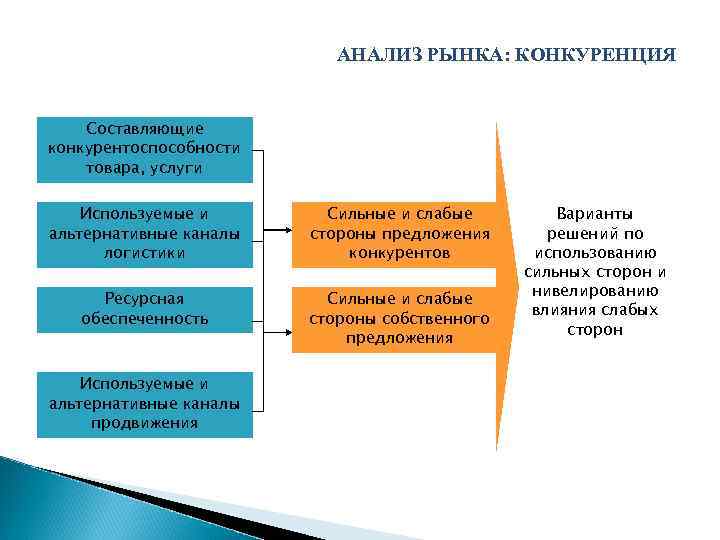 АНАЛИЗ РЫНКА: КОНКУРЕНЦИЯ

Составляющие конкурентоспособности товара, услуги

Используемые и альтернативные каналы логистики

Ресурсная обеспеченность

Используемые и альтернативные каналы продвижения

Сильные и слабые стороны предложения конкурентов

Сильные и слабые стороны собственного предложения

Варианты решений по использованию сильных сторон и нивелированию влияния слабых сторон